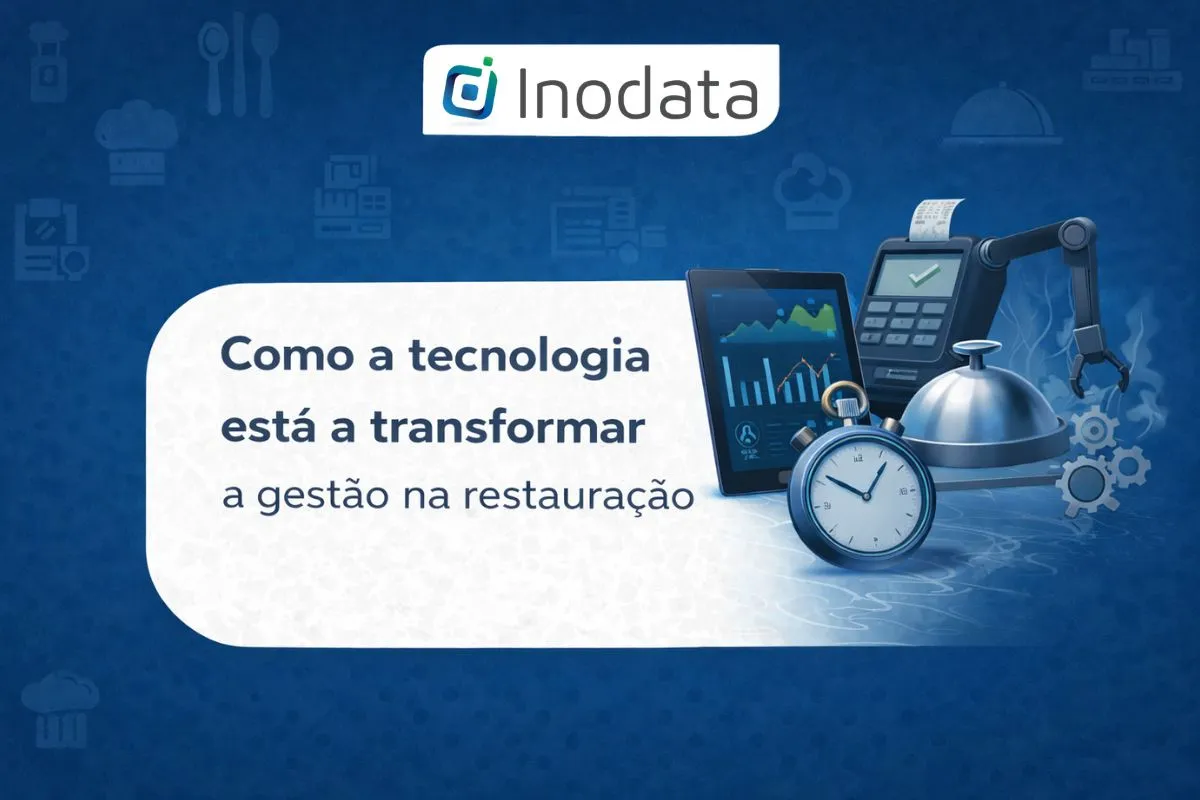 Inodata

Como a tecnologia está a transformar a gestão na restauração